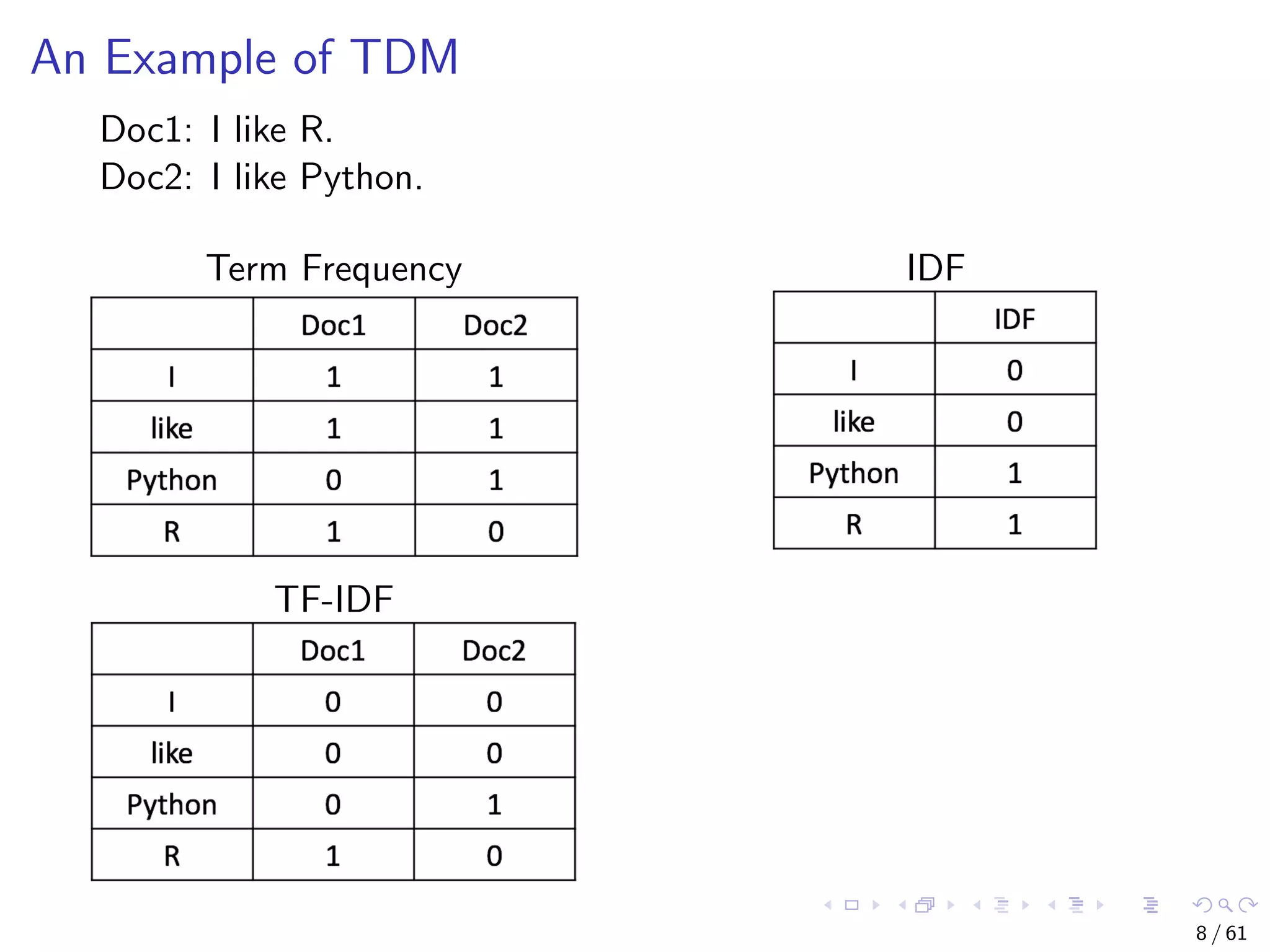 An Example of TDM

Doc1: I like R.
Doc2: I like Python.

Term Frequency

| | Doc1 | Doc2 |
|---|---|---|
| I | 1 | 1 |
| like | 1 | 1 |
| Python | 0 | 1 |
| R | 1 | 0 |

IDF

| | IDF |
|---|---|
| I | 0 |
| like | 0 |
| Python | 1 |
| R | 1 |

TF-IDF

| | Doc1 | Doc2 |
|---|---|---|
| I | 0 | 0 |
| like | 0 | 0 |
| Python | 0 | 1 |
| R | 1 | 0 |

8 / 61